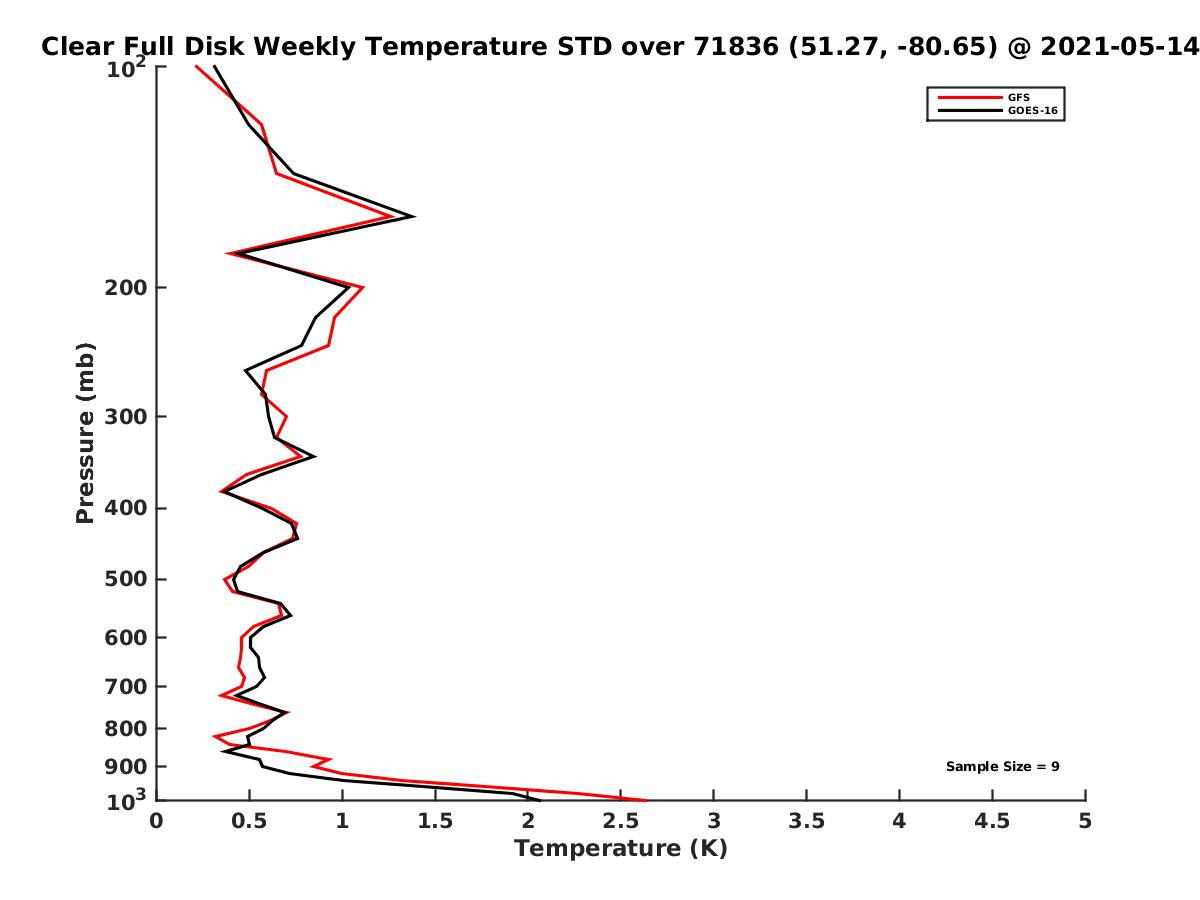 Clear Full Disk Weekly Temperature STD over 71836 (51.27, -80.65) @ 2021-05-14

GFS
GOES-16

Pressure (mb)

$10^2$
200
300
400
500
600
700
800
900
$10^3$

Sample Size = 9

0
0.5
1
1.5
2
2.5
3
3.5
4
4.5
5

Temperature (K)